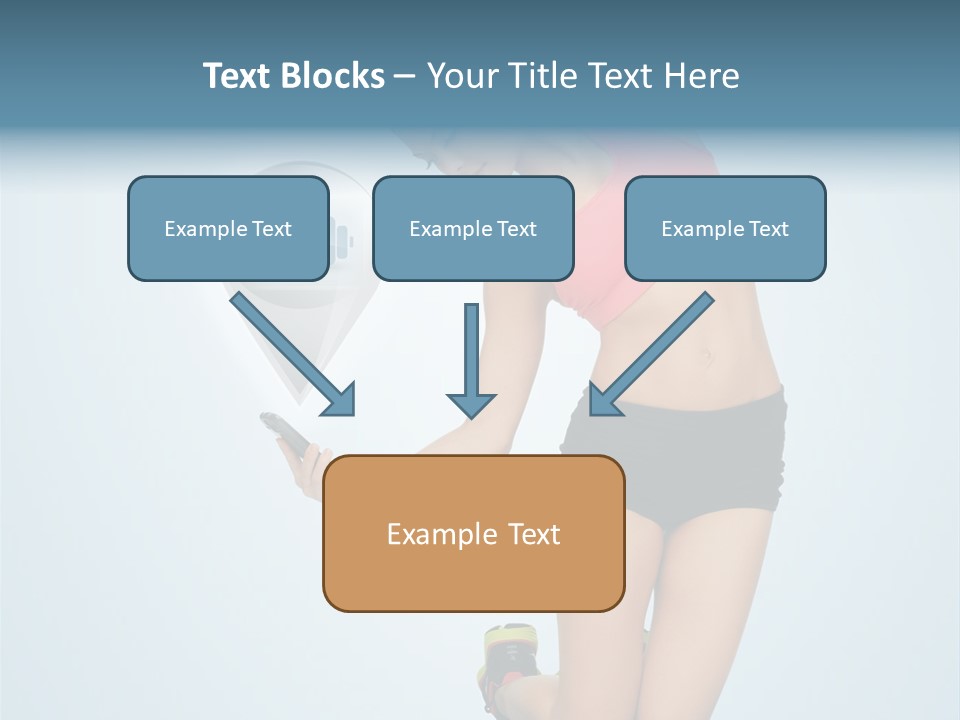 Text Blocks – Your Title Text Here

Example Text

Example Text

Example Text

Example Text